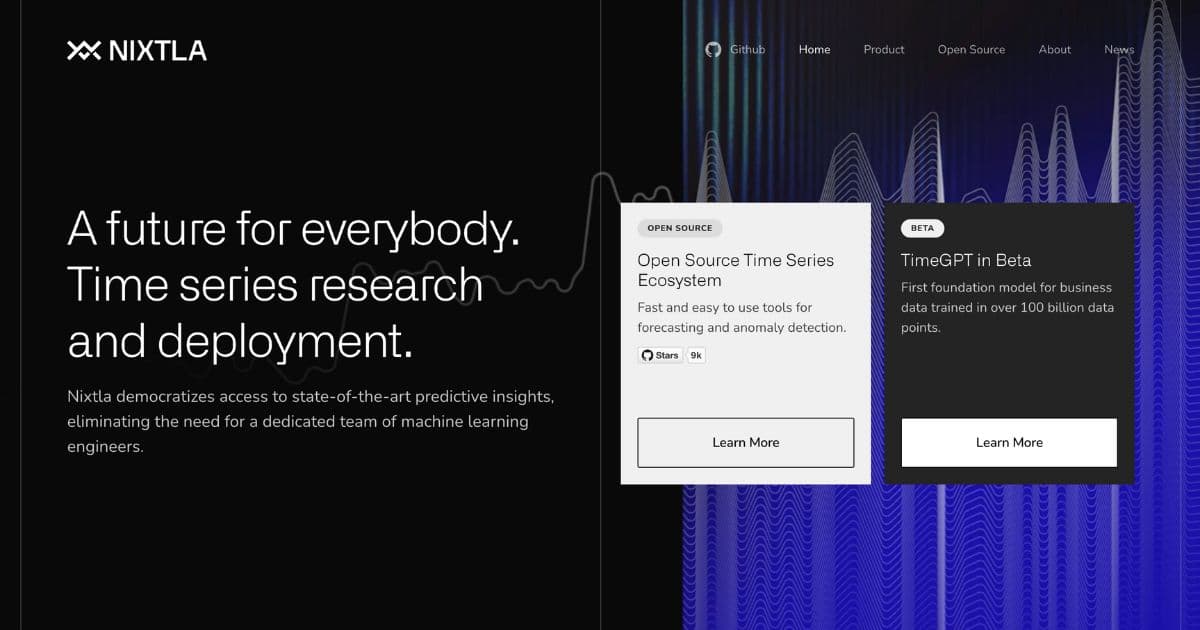 NIXTLA

Github Home Product Open Source About News

A future for everybody. Time series research and deployment.

Nixtla democratizes access to state-of-the-art predictive insights, eliminating the need for a dedicated team of machine learning engineers.

OPEN SOURCE

Open Source Time Series Ecosystem

Fast and easy to use tools for forecasting and anomaly detection.

Stars 9k

Learn More

BETA

TimeGPT in Beta

First foundation model for business data trained in over 100 billion data points.

Learn More